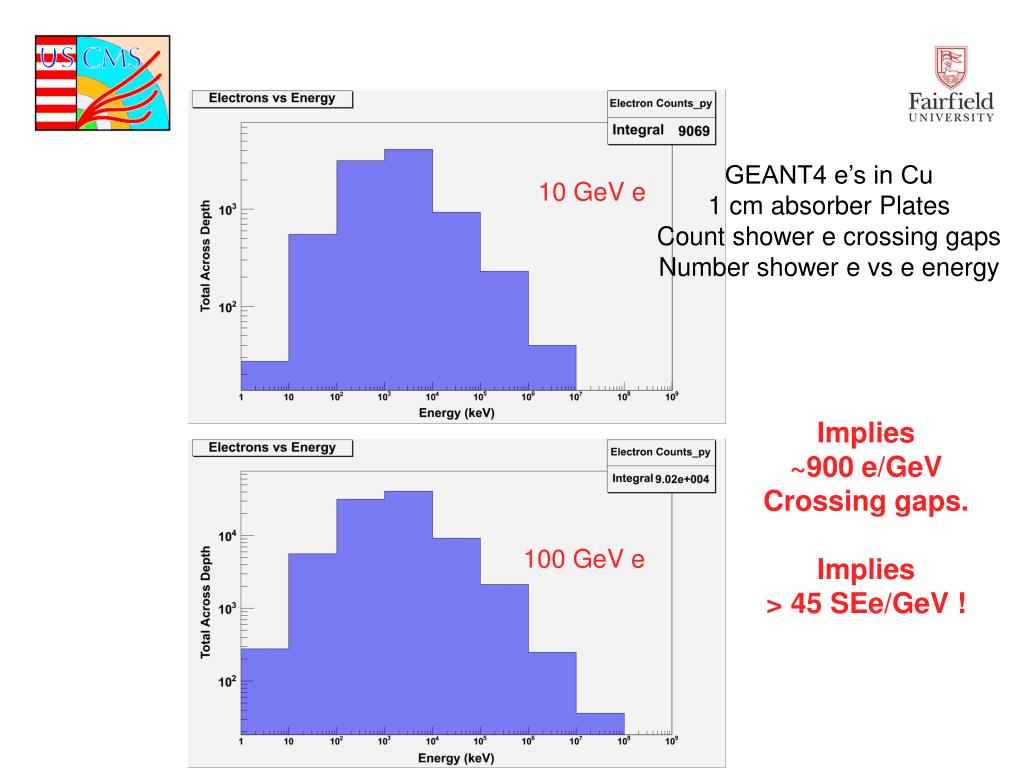 US CMS

Fairfield UNIVERSITY

Electrons vs Energy

Electron Counts_py

Integral 9069

10 GeV e

Total Across Depth

$10^3$

$10^2$

1 10 $10^2$ $10^3$ $10^4$ $10^5$ $10^6$ $10^7$ $10^8$ $10^9$

Energy (keV)

GEANT4 e's in Cu
1 cm absorber Plates
Count shower e crossing gaps
Number shower e vs e energy

Electrons vs Energy

Electron Counts_py

Integral 9.02e+004

100 GeV e

Total Across Depth

$10^4$

$10^3$

$10^2$

1 10 $10^2$ $10^3$ $10^4$ $10^5$ $10^6$ $10^7$ $10^8$ $10^9$

Energy (keV)

Implies
~900 e/GeV
Crossing gaps.

Implies
> 45 SEe/GeV !